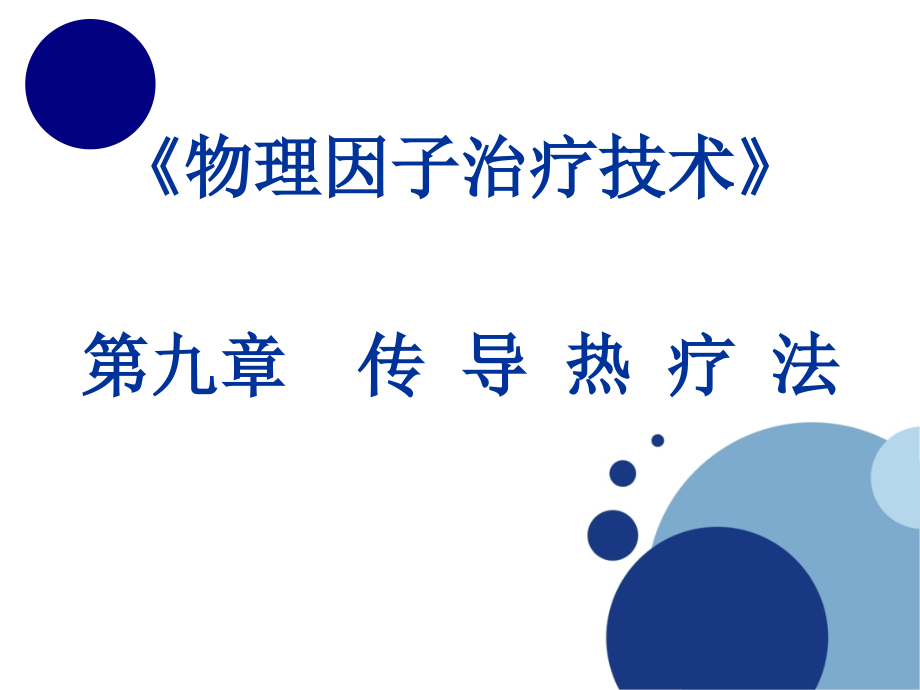 《物理因子治疗技术》

第九章　传 导 热 疗 法